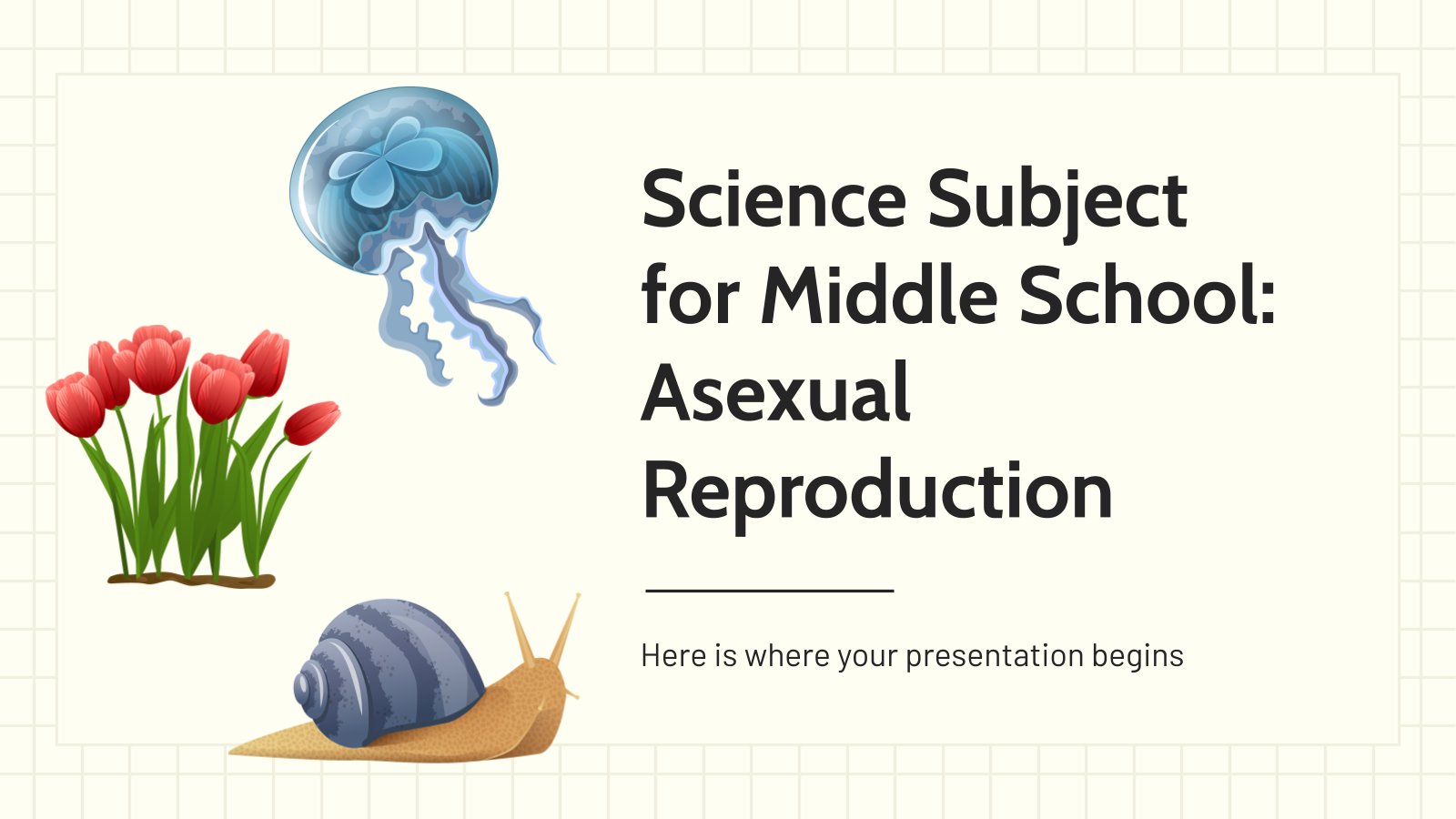 Science Subject for Middle School: Asexual Reproduction

Here is where your presentation begins